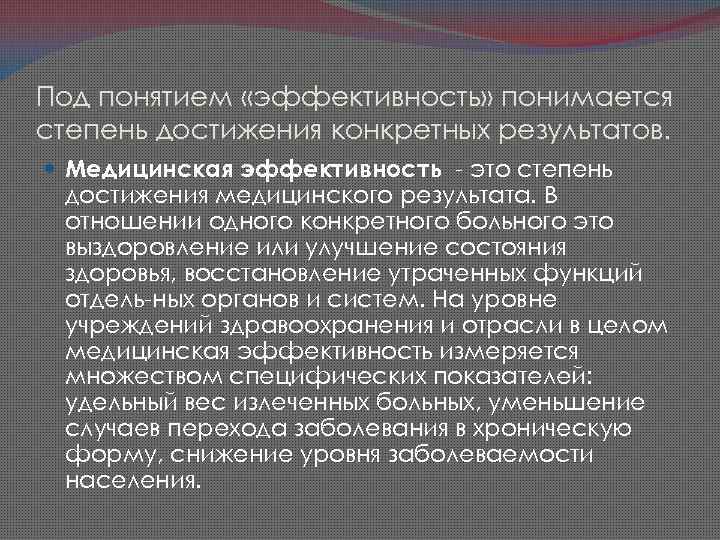 Под понятием «эффективность» понимается степень достижения конкретных результатов.

Медицинская эффективность - это степень достижения медицинского результата. В отношении одного конкретного больного это выздоровление или улучшение состояния здоровья, восстановление утраченных функций отдель-ных органов и систем. На уровне учреждений здравоохранения и отрасли в целом медицинская эффективность измеряется множеством специфических показателей: удельный вес излеченных больных, уменьшение случаев перехода заболевания в хроническую форму, снижение уровня заболеваемости населения.